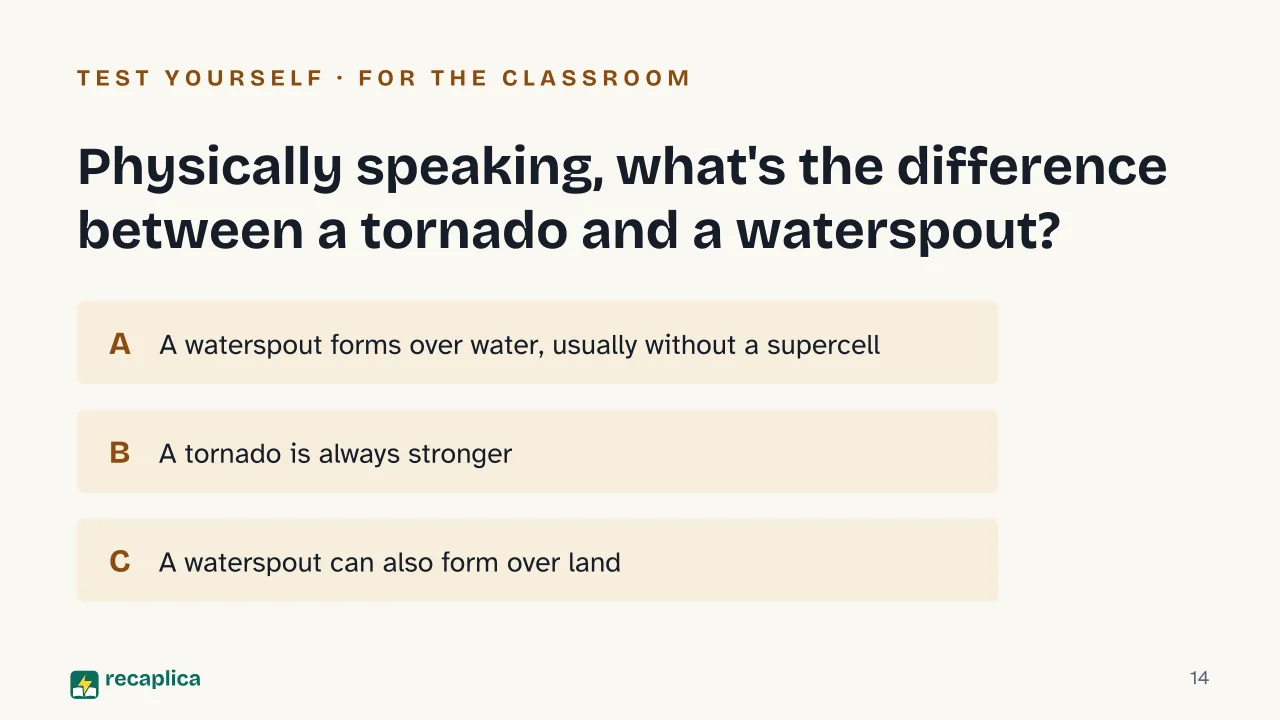 TEST YOURSELF · FOR THE CLASSROOM

Physically speaking, what's the difference between a tornado and a waterspout?

A A waterspout forms over water, usually without a supercell

B A tornado is always stronger

C A waterspout can also form over land

recaplica

14